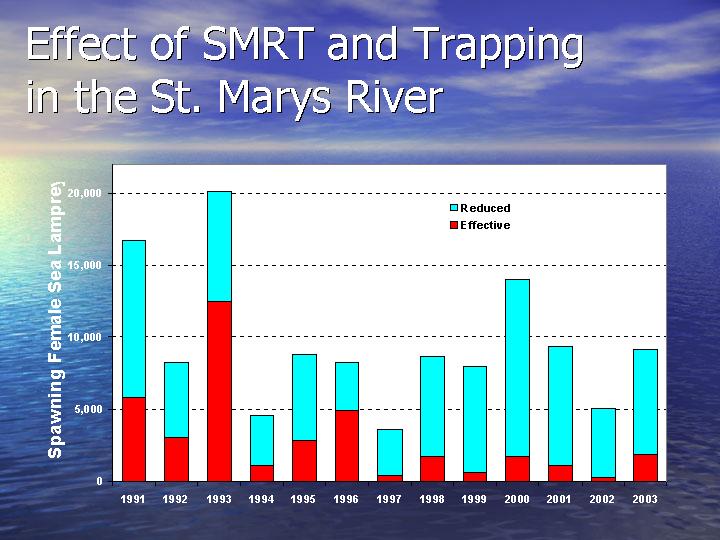 Effect of SMRT and Trapping in the St. Marys River

Spawning Female Sea Lamprey

20,000
15,000
10,000
5,000
0

Reduced
Effective

1991 1992 1993 1994 1995 1996 1997 1998 1999 2000 2001 2002 2003